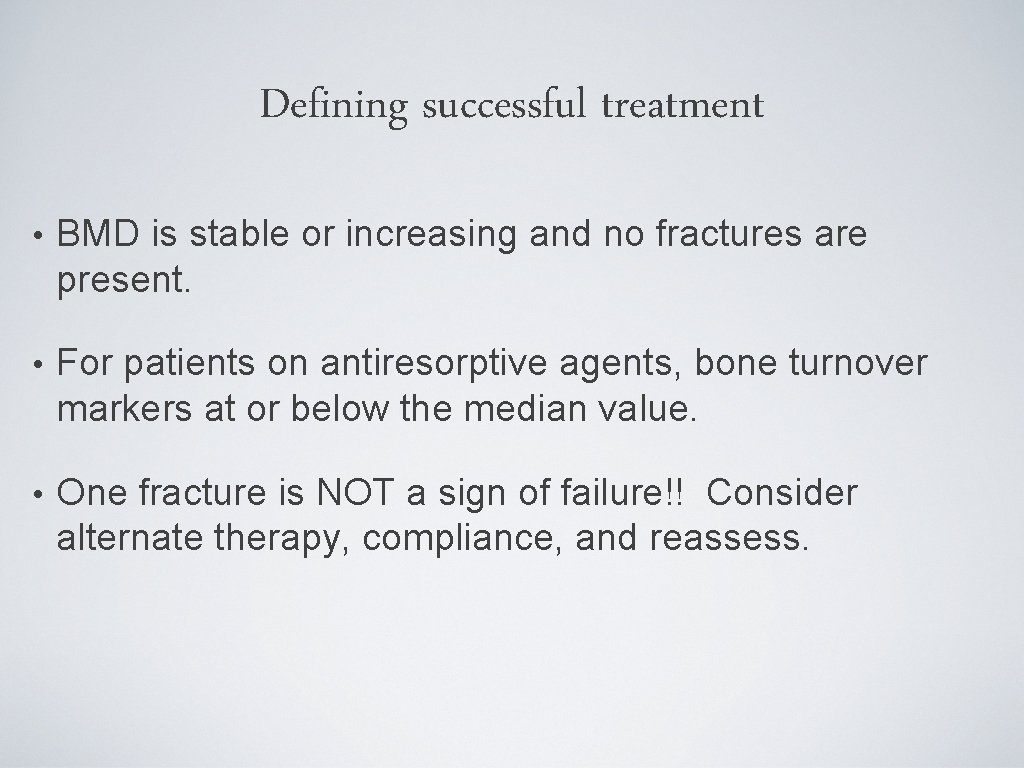 Defining successful treatment

• BMD is stable or increasing and no fractures are present.

• For patients on antiresorptive agents, bone turnover markers at or below the median value.

• One fracture is NOT a sign of failure!! Consider alternate therapy, compliance, and reassess.